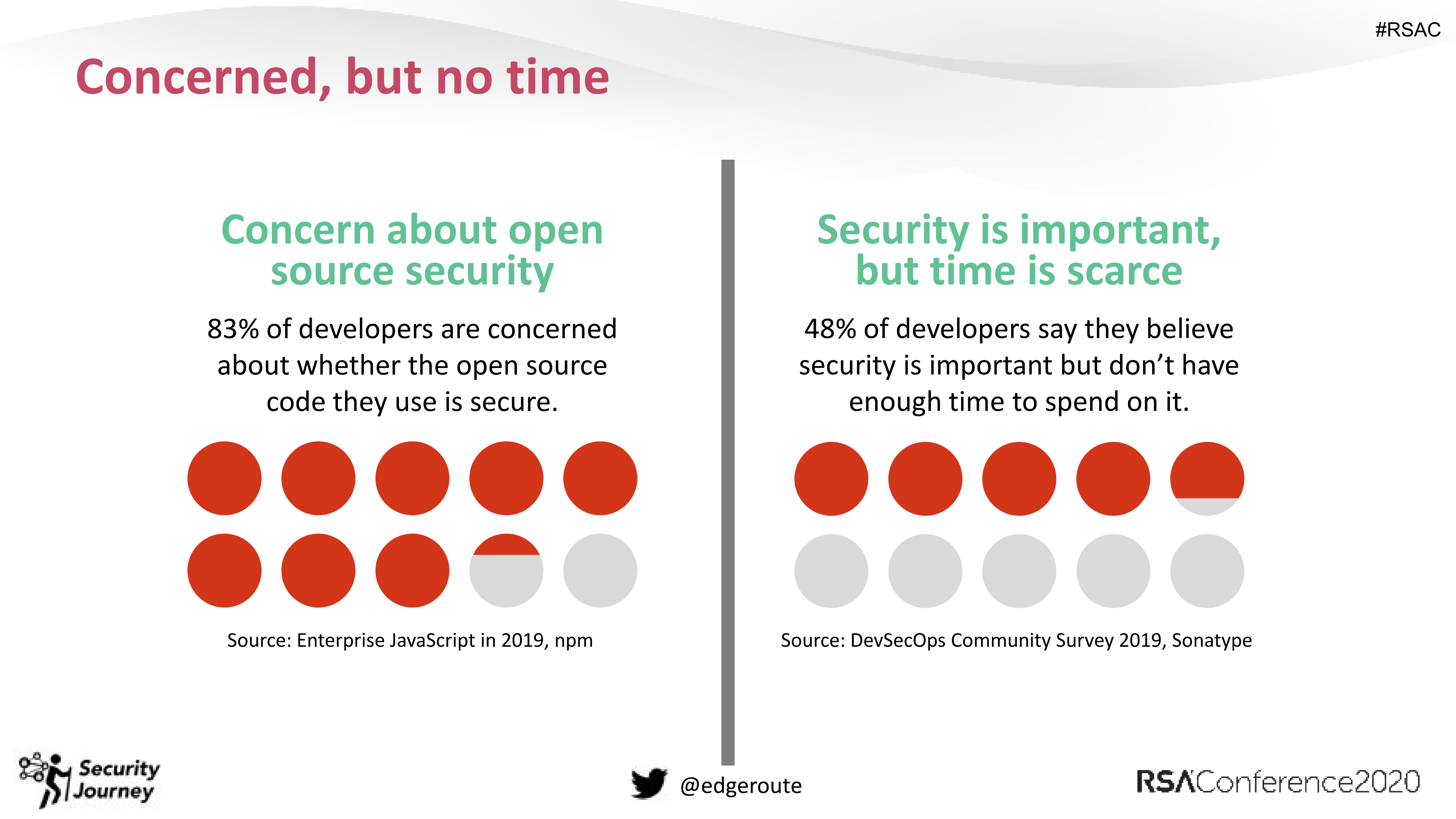 #RSAC

Concerned, but no time

Concern about open source security

83% of developers are concerned about whether the open source code they use is secure.

Source: Enterprise JavaScript in 2019, npm

Security is important, but time is scarce

48% of developers say they believe security is important but don't have enough time to spend on it.

Source: DevSecOps Community Survey 2019, Sonatype

Security Journey

@edgeroute

RSAConference2020